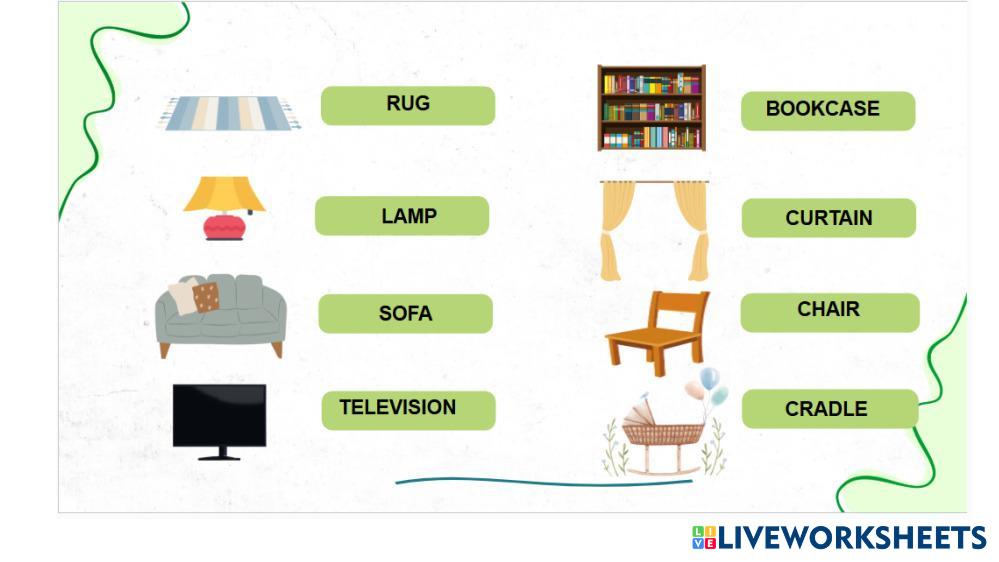 RUG

LAMP

SOFA

TELEVISION

BOOKCASE

CURTAIN

CHAIR

CRADLE

LIVEWORKSHEETS